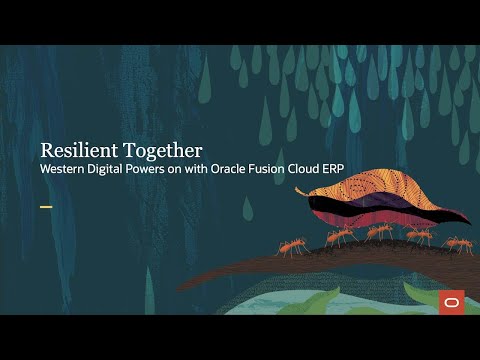 Resilient Together
Western Digital Powers on with Oracle Fusion Cloud ERP